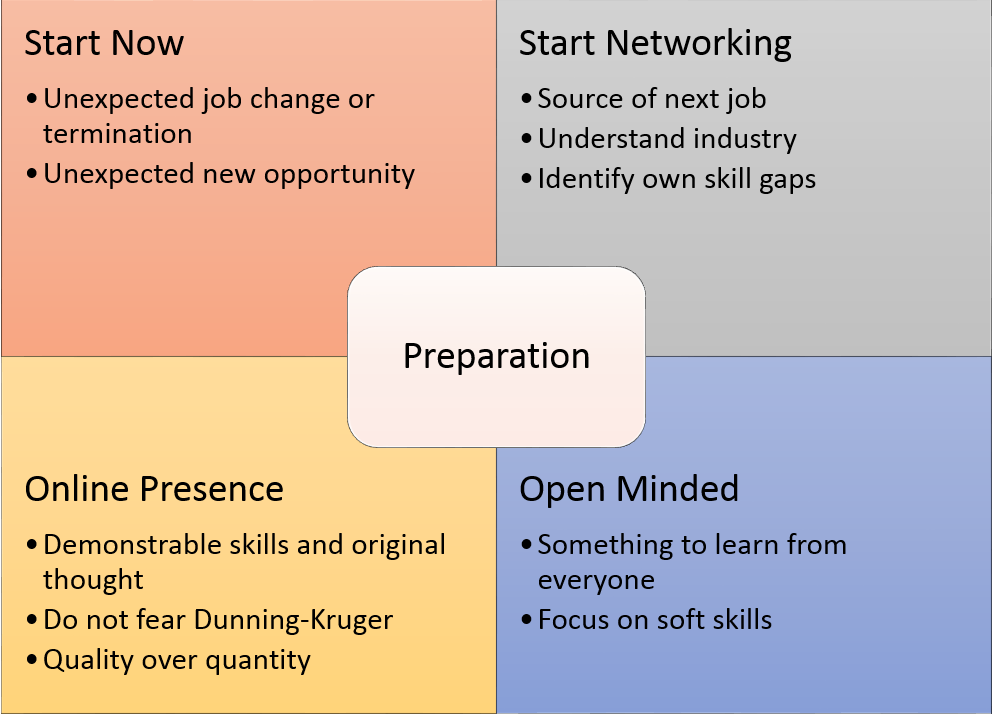 Start Now
• Unexpected job change or termination
• Unexpected new opportunity

Start Networking
• Source of next job
• Understand industry
• Identify own skill gaps

Preparation

Online Presence
• Demonstrable skills and original thought
• Do not fear Dunning-Kruger
• Quality over quantity

Open Minded
• Something to learn from everyone
• Focus on soft skills